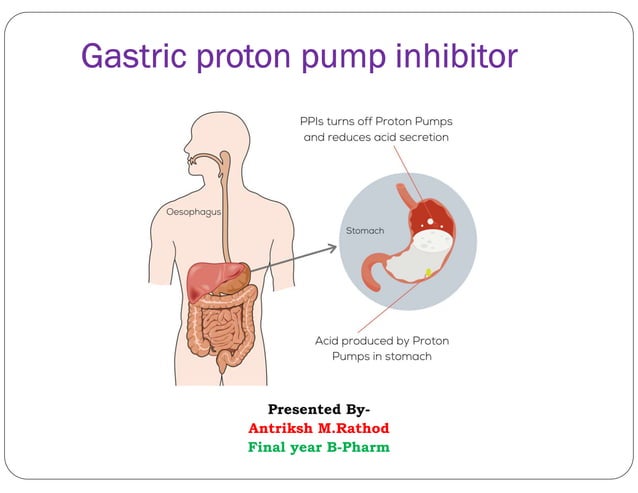 Gastric proton pump inhibitor

PPIs turns off Proton Pumps and reduces acid secretion

Oesophagus

Stomach

Acid produced by Proton Pumps in stomach

Presented By-
Antriksh M.Rathod
Final year B-Pharm